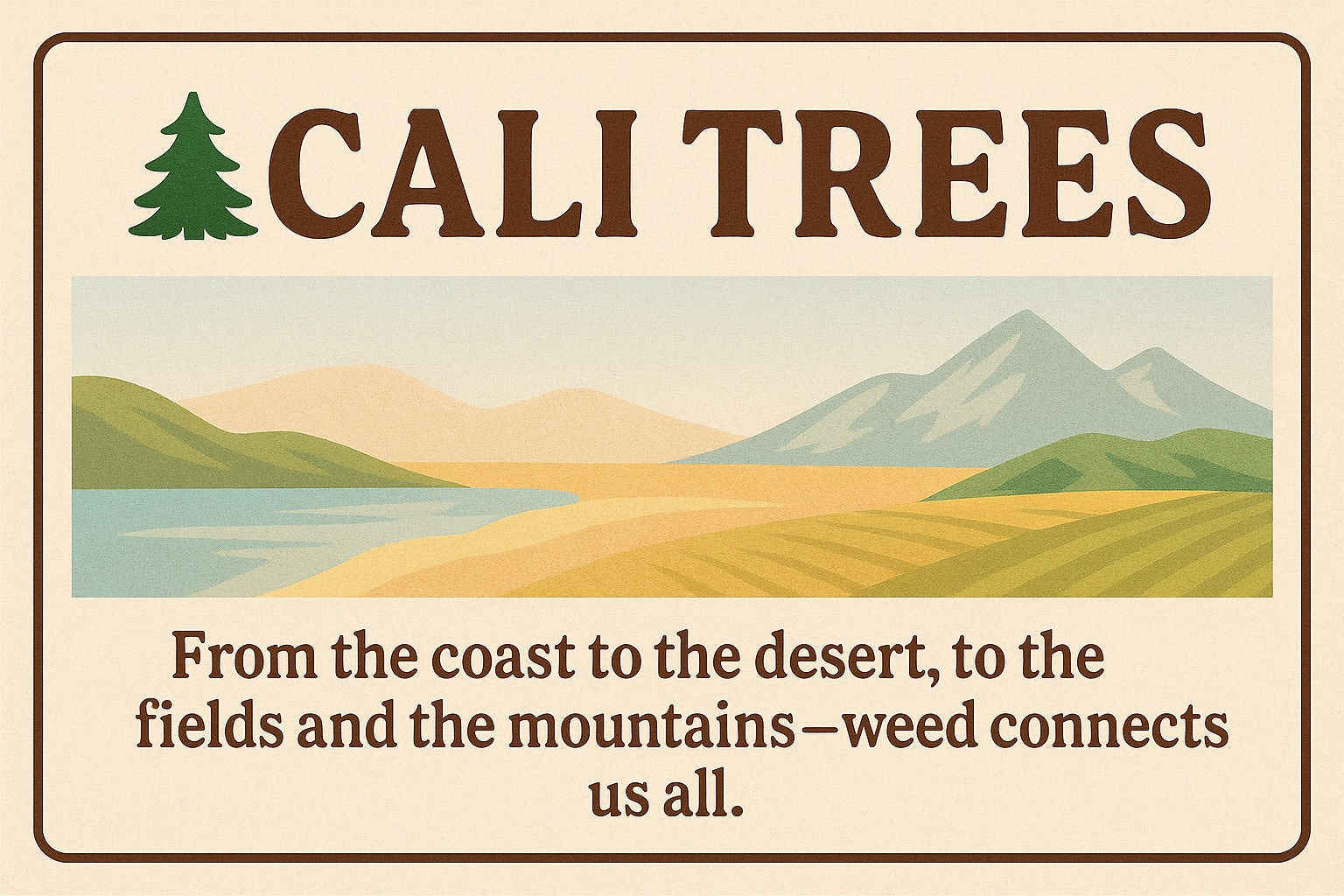 CALI TREES

From the coast to the desert, to the fields and the mountains—weed connects us all.